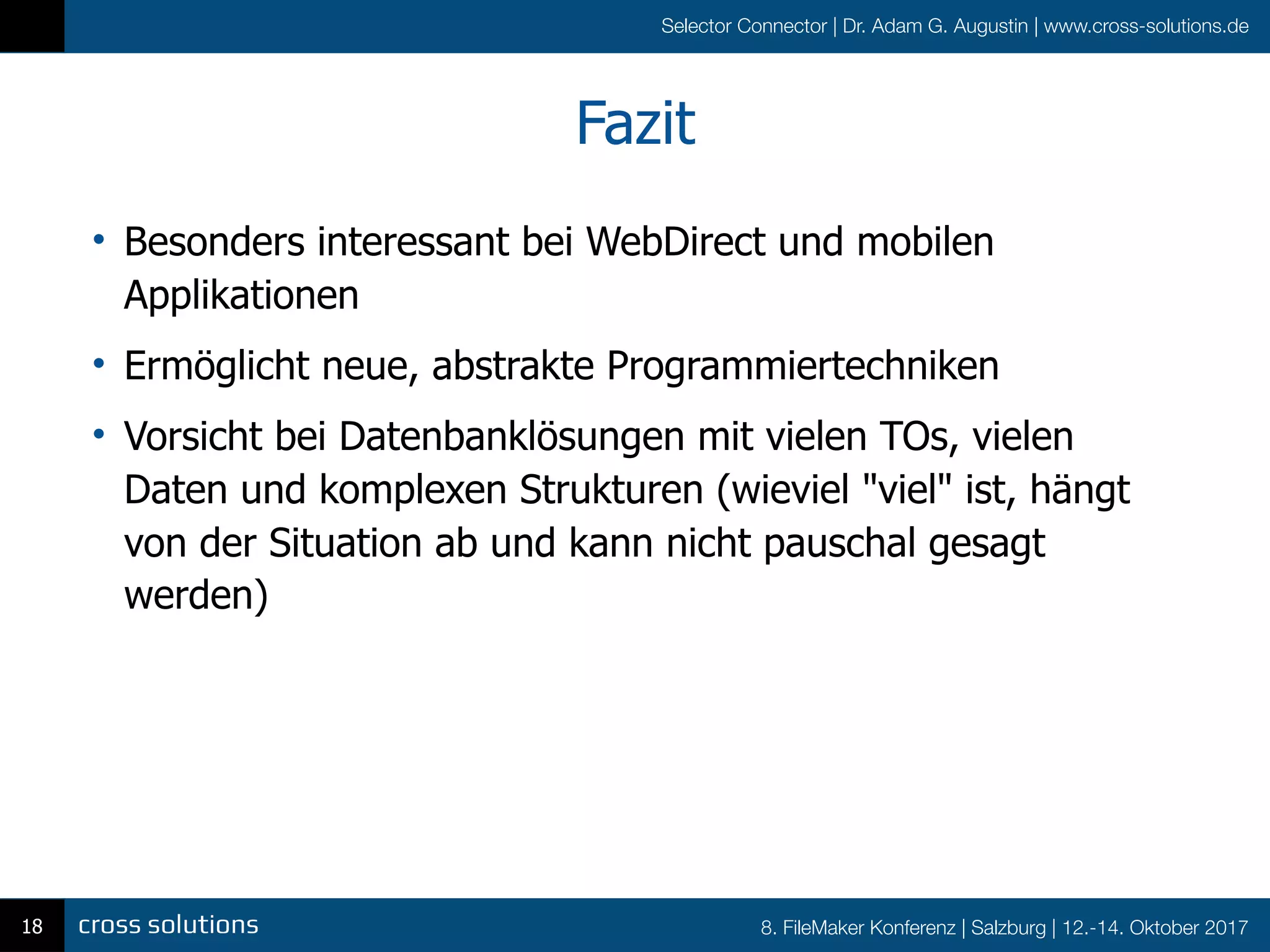 Selector Connector | Dr. Adam G. Augustin | www.cross-solutions.de

Fazit

• Besonders interessant bei WebDirect und mobilen Applikationen

• Ermöglicht neue, abstrakte Programmiertechniken

• Vorsicht bei Datenbanklösungen mit vielen TOs, vielen Daten und komplexen Strukturen (wieviel "viel" ist, hängt von der Situation ab und kann nicht pauschal gesagt werden)

18 cross solutions

8. FileMaker Konferenz | Salzburg | 12.-14. Oktober 2017